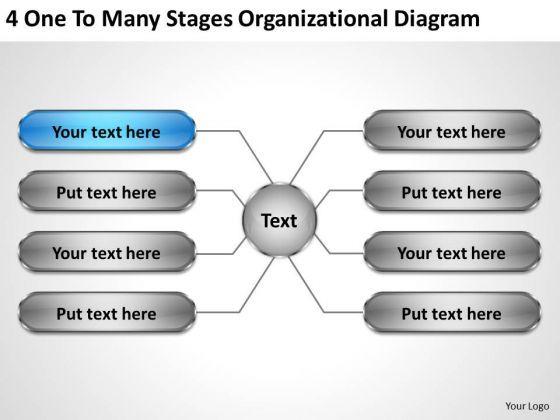 4 One To Many Stages Organizational Diagram

Your text here

Put text here

Your text here

Put text here

Text

Your text here

Put text here

Your text here

Put text here

Your Logo